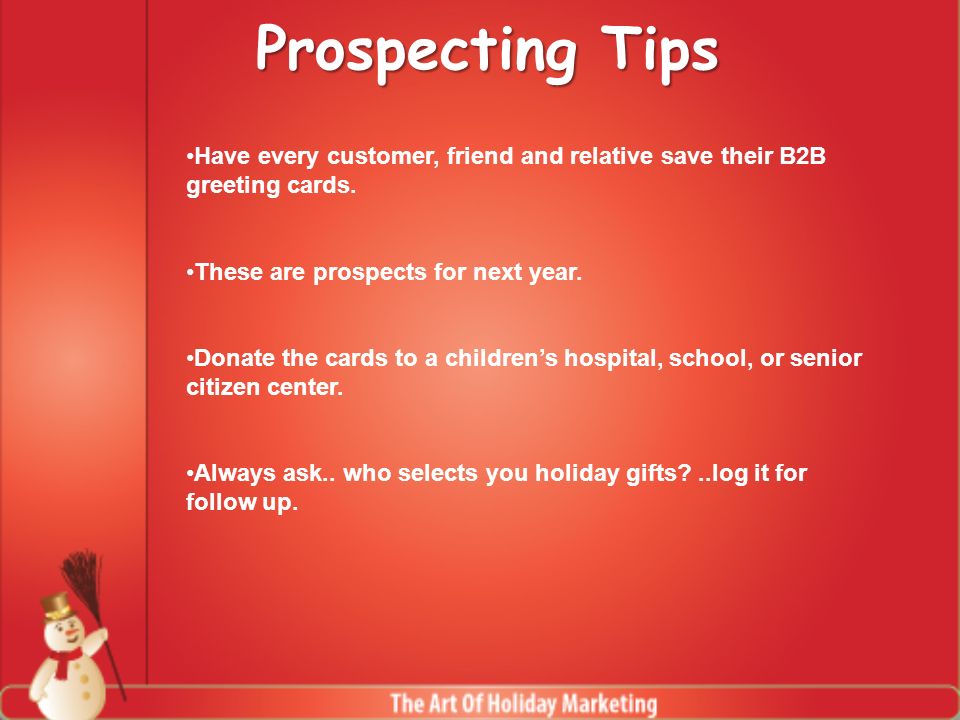 Prospecting Tips

•Have every customer, friend and relative save their B2B greeting cards.

•These are prospects for next year.

•Donate the cards to a children’s hospital, school, or senior citizen center.

•Always ask.. who selects you holiday gifts? ..log it for follow up.

The Art Of Holiday Marketing